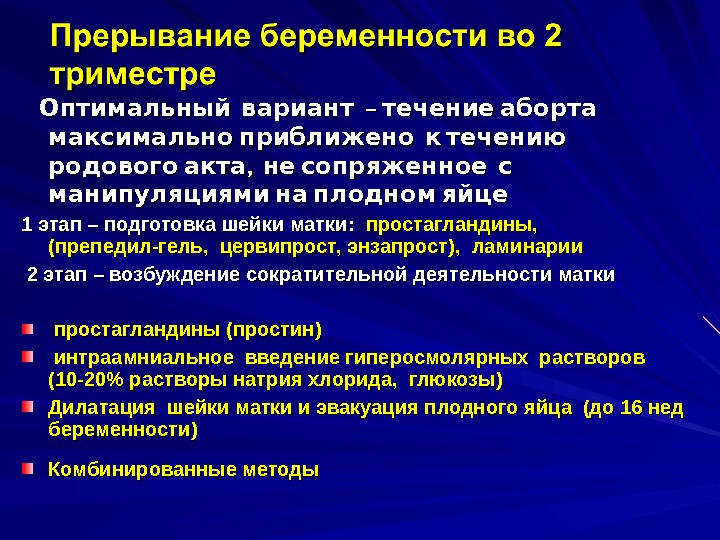 Прерывание беременности во 2 триместре

Оптимальный вариант – течение аборта максимально приближено к течению родового акта, не сопряженное с манипуляциями на плодном яйце

1 этап – подготовка шейки матки: простагландины, (препедил-гель, цервипрост, энзапрост), ламинарии

2 этап – возбуждение сократительной деятельности матки

простагландины (простин)

интраамниальное введение гиперосмолярных растворов (10-20% растворы натрия хлорида, глюкозы)

Дилатация шейки матки и эвакуация плодного яйца (до 16 нед беременности)

Комбинированные методы